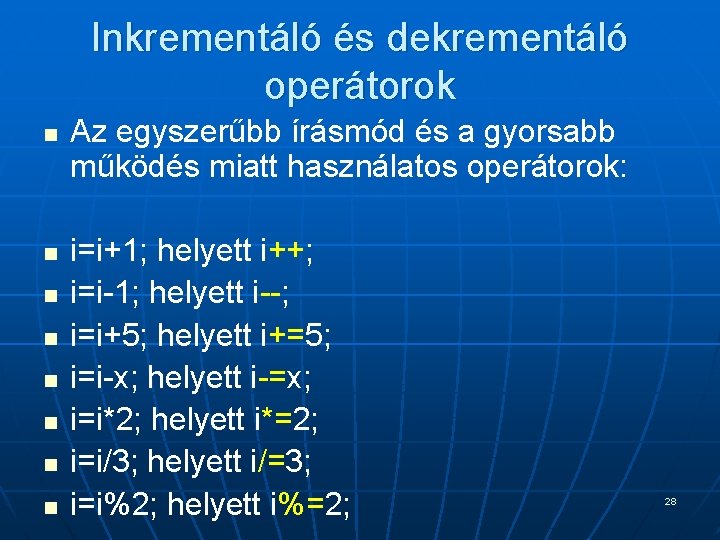 Inkrementáló és dekrementáló operátorok

Az egyszerűbb írásmód és a gyorsabb működés miatt használatos operátorok:

i=i+1; helyett i++;
i=i-1; helyett i--;
i=i+5; helyett i+=5;
i=i-x; helyett i-=x;
i=i*2; helyett i*=2;
i=i/3; helyett i/=3;
i=i%2; helyett i%=2;

28